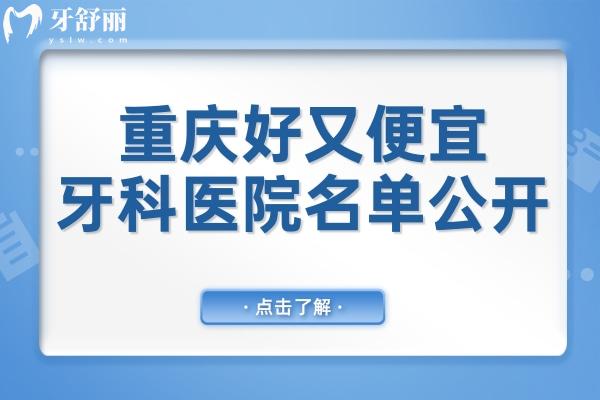 牙舒丽
yslw.com

重庆好又便宜
牙科医院名单公开

· 点击了解 ·